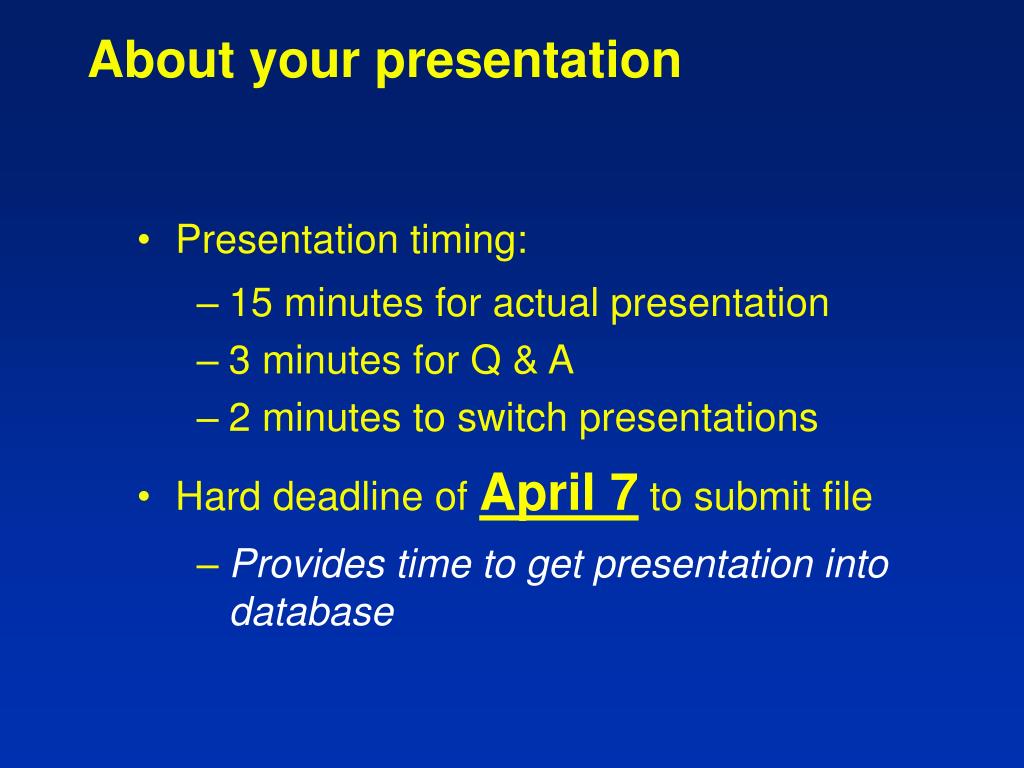 About your presentation

• Presentation timing:
– 15 minutes for actual presentation
– 3 minutes for Q & A
– 2 minutes to switch presentations

• Hard deadline of April 7 to submit file
– Provides time to get presentation into database